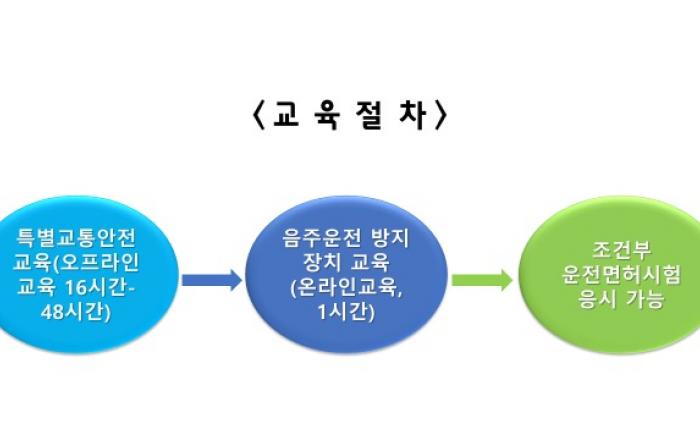 〈교 육 절 차〉

특별교통안전 교육(오프라인 교육 16시간-48시간)

음주운전 방지 장치 교육 (온라인교육, 1시간)

조건부 운전면허시험 응시 가능